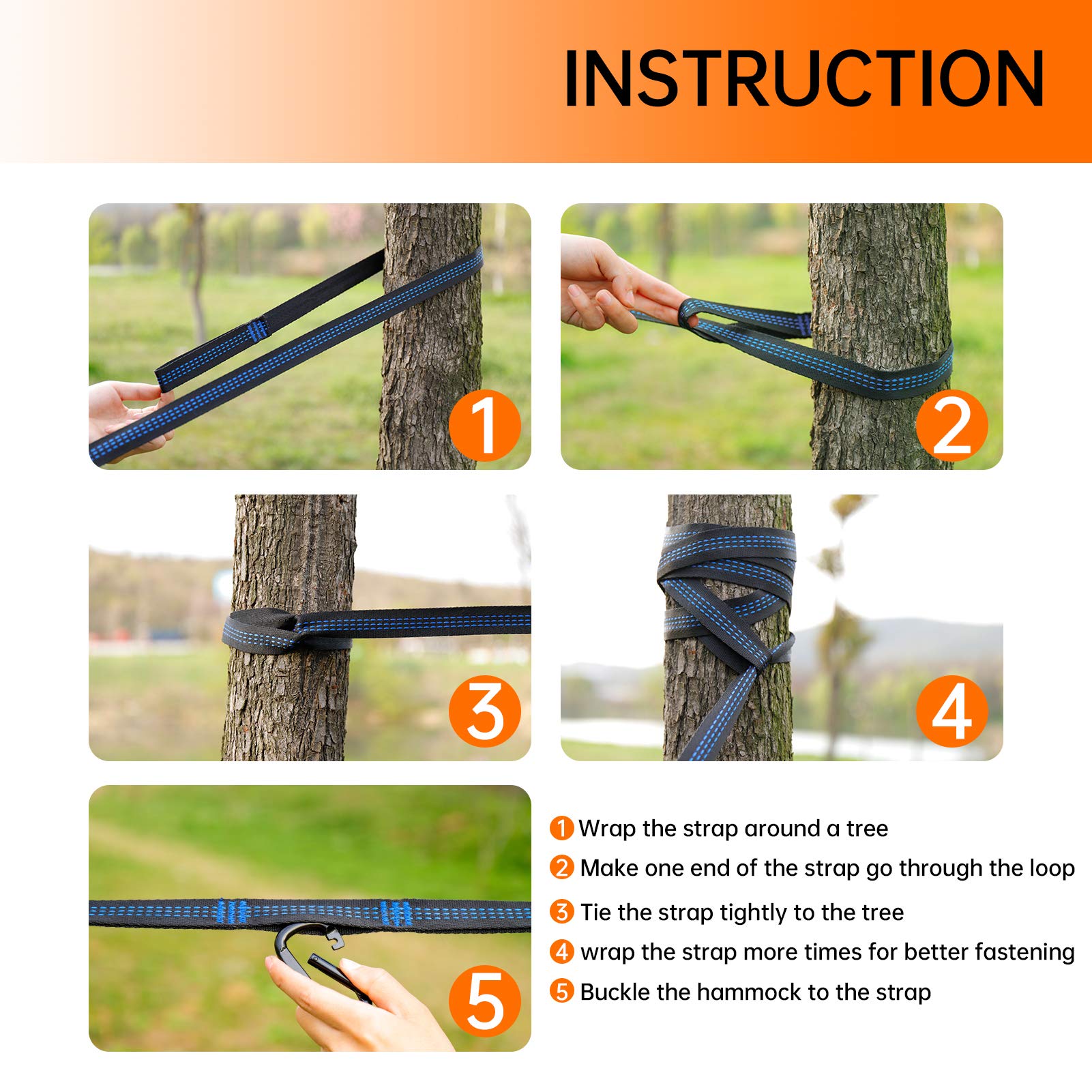 INSTRUCTION

1

2

3

4

5

1 Wrap the strap around a tree
2 Make one end of the strap go through the loop
3 Tie the strap tightly to the tree
4 wrap the strap more times for better fastening
5 Buckle the hammock to the strap